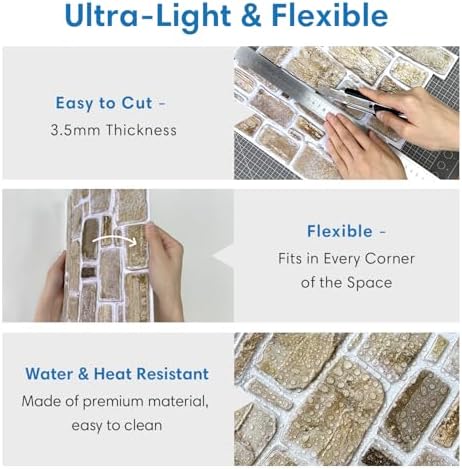 Ultra-Light & Flexible

Easy to Cut -
3.5mm Thickness

Flexible -
Fits in Every Corner of the Space

Water & Heat Resistant
Made of premium material, easy to clean